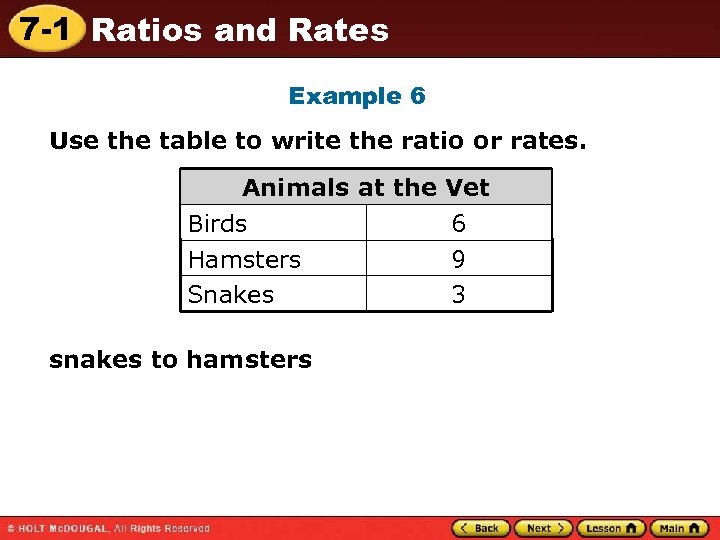 7-1 Ratios and Rates

Example 6

Use the table to write the ratio or rates.

| Animals at the Vet | |
|---|---|
| Birds | 6 |
| Hamsters | 9 |
| Snakes | 3 |

snakes to hamsters

© HOLT McDOUGAL, All Rights Reserved

Back Next Lesson Main